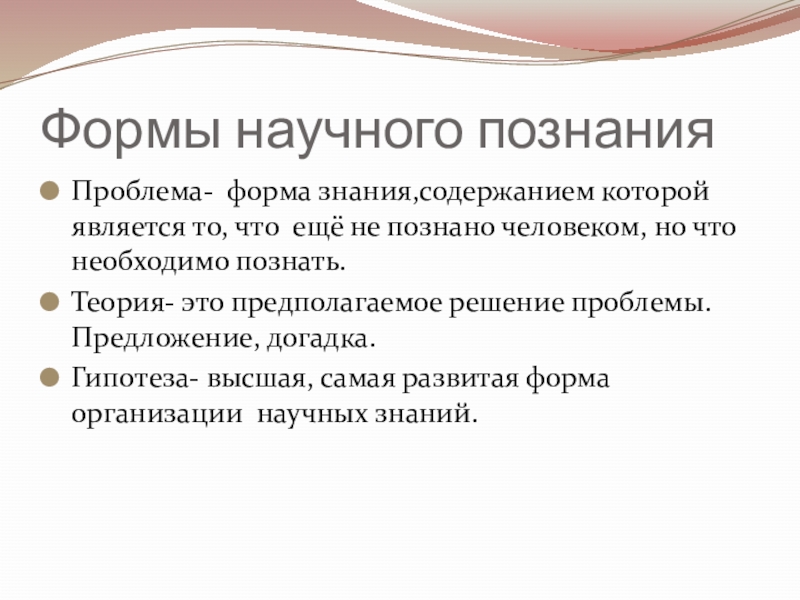 Формы научного познания

Проблема- форма знания,содержанием которой является то, что ещё не познано человеком, но что необходимо познать.

Теория- это предполагаемое решение проблемы. Предложение, догадка.

Гипотеза- высшая, самая развитая форма организации научных знаний.